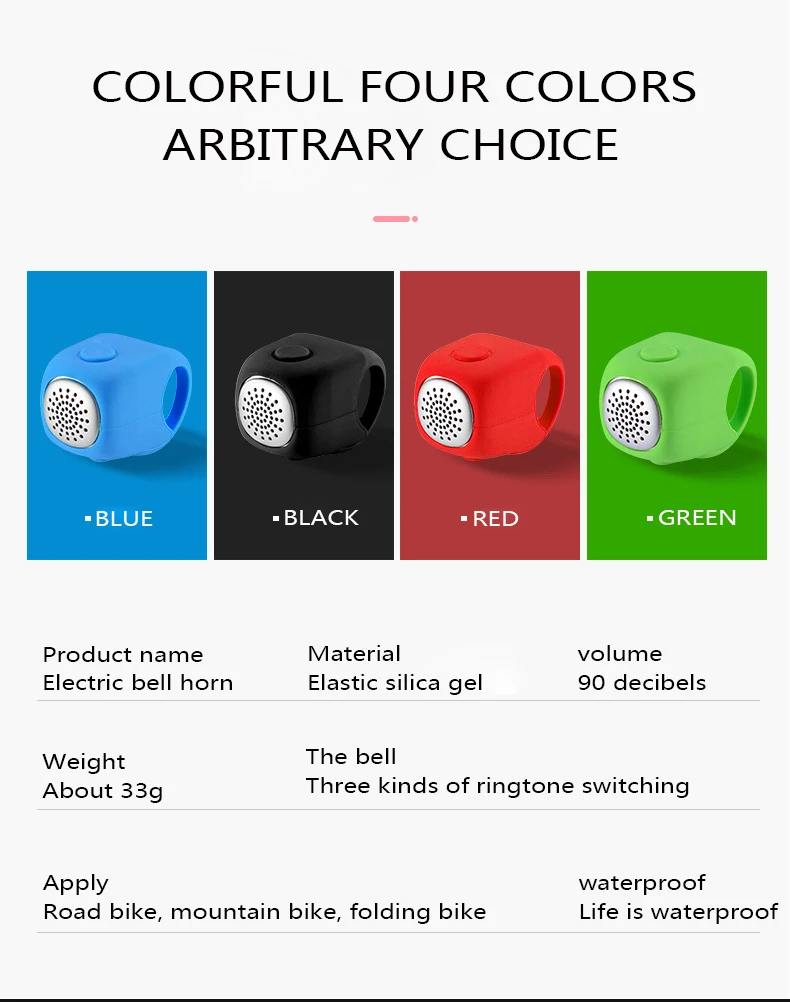 COLORFUL FOUR COLORS ARBITRARY CHOICE

▪BLUE

▪BLACK

▪RED

▪GREEN

Product name
Electric bell horn

Material
Elastic silica gel

volume
90 decibels

Weight
About 33g

The bell
Three kinds of ringtone switching

Apply
Road bike, mountain bike, folding bike

waterproof
Life is waterproof